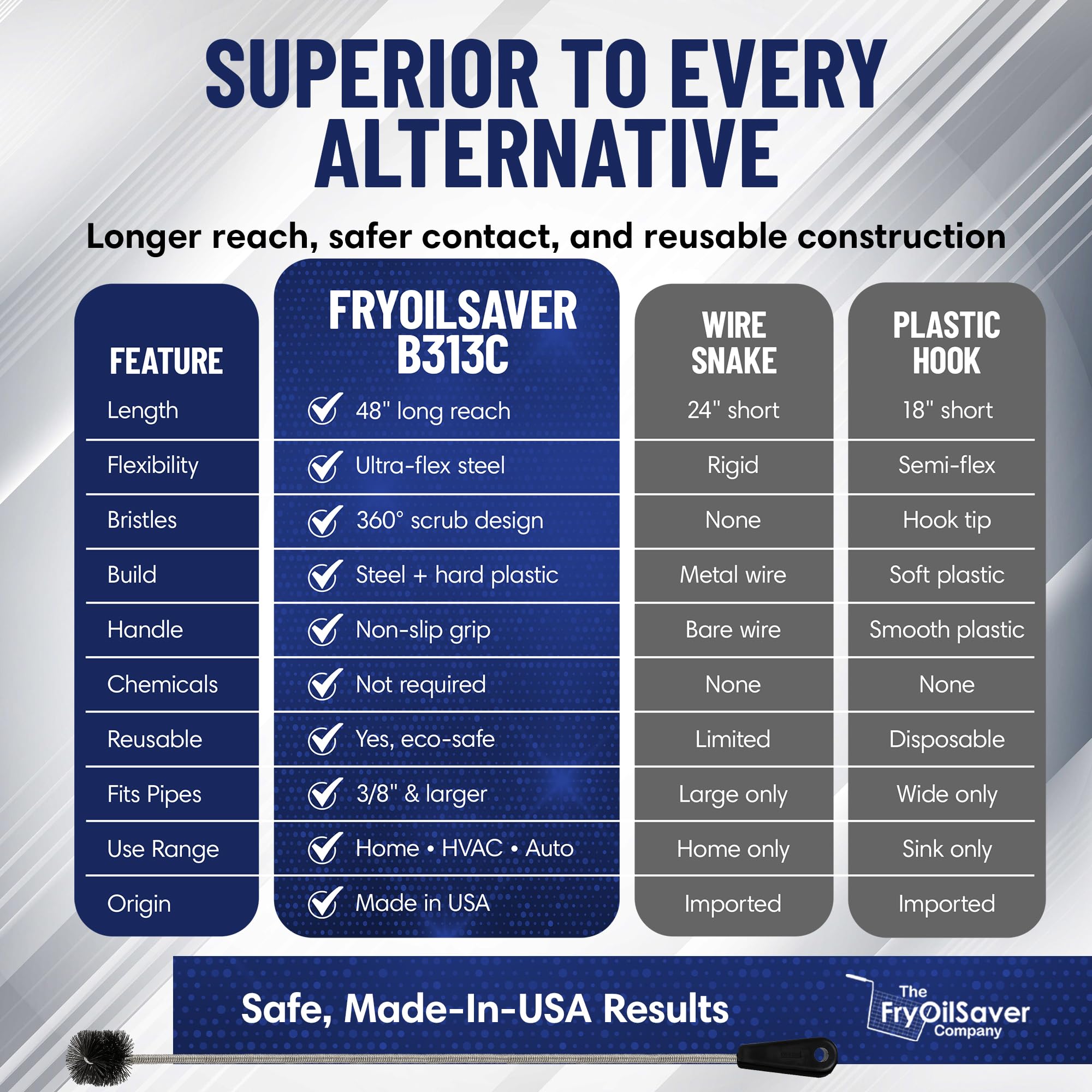 SUPERIOR TO EVERY ALTERNATIVE

Longer reach, safer contact, and reusable construction

| FEATURE | FRYOILSAVER B313C | WIRE SNAKE | PLASTIC HOOK |
|---|---|---|---|
| Length | 48" long reach | 24" short | 18" short |
| Flexibility | Ultra-flex steel | Rigid | Semi-flex |
| Bristles | 360° scrub design | None | Hook tip |
| Build | Steel + hard plastic | Metal wire | Soft plastic |
| Handle | Non-slip grip | Bare wire | Smooth plastic |
| Chemicals | Not required | None | None |
| Reusable | Yes, eco-safe | Limited | Disposable |
| Fits Pipes | 3/8" & larger | Large only | Wide only |
| Use Range | Home • HVAC • Auto | Home only | Sink only |
| Origin | Made in USA | Imported | Imported |

Safe, Made-In-USA Results

The FryOilSaver Company